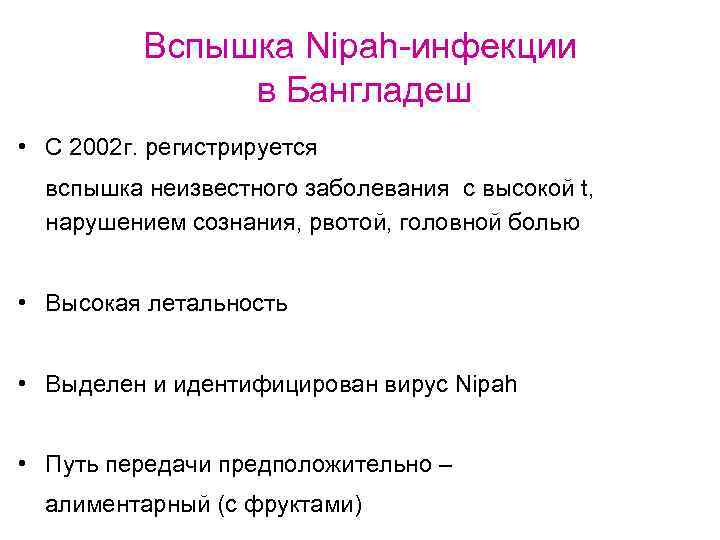 Вспышка Nipah-инфекции в Бангладеш

• С 2002г. регистрируется

вспышка неизвестного заболевания с высокой t, нарушением сознания, рвотой, головной болью

• Высокая летальность

• Выделен и идентифицирован вирус Nipah

• Путь передачи предположительно –

алиментарный (с фруктами)